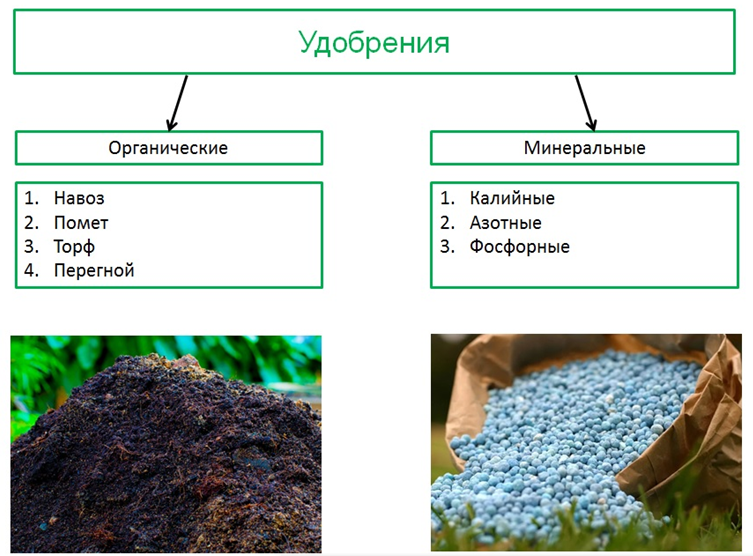 Удобрения

Органические

1. Навоз
2. Помет
3. Торф
4. Перегной

Минеральные

1. Калийные
2. Азотные
3. Фосфорные